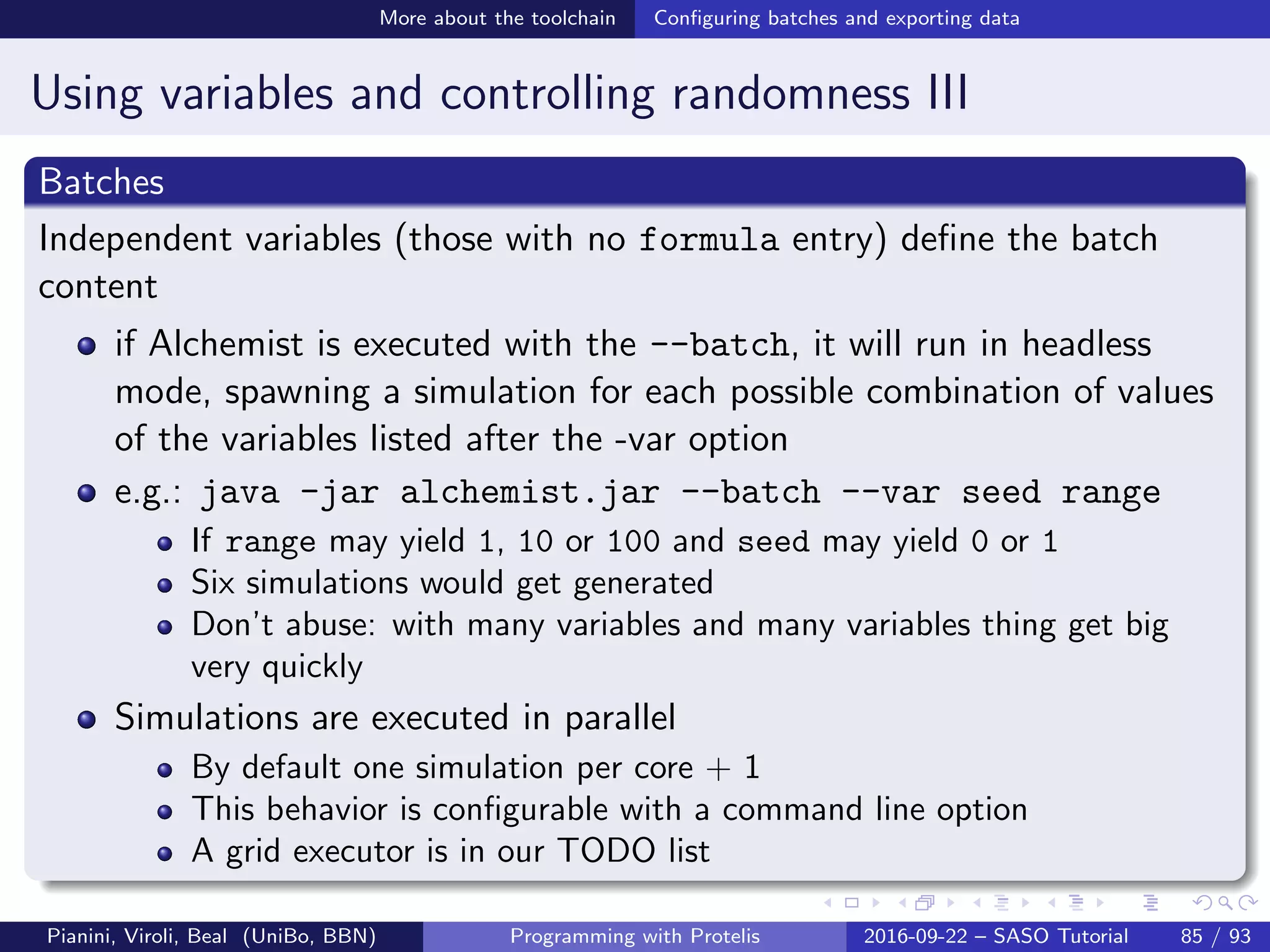 More about the toolchain Configuring batches and exporting data

Using variables and controlling randomness III

Batches

Independent variables (those with no formula entry) define the batch content

- if Alchemist is executed with the --batch, it will run in headless mode, spawning a simulation for each possible combination of values of the variables listed after the -var option
- e.g.: java -jar alchemist.jar --batch --var seed range
  - If range may yield 1, 10 or 100 and seed may yield 0 or 1
  - Six simulations would get generated
  - Don't abuse: with many variables and many variables thing get big very quickly
- Simulations are executed in parallel
  - By default one simulation per core + 1
  - This behavior is configurable with a command line option
  - A grid executor is in our TODO list

Pianini, Viroli, Beal (UniBo, BBN) Programming with Protelis 2016-09-22 – SASO Tutorial 85 / 93